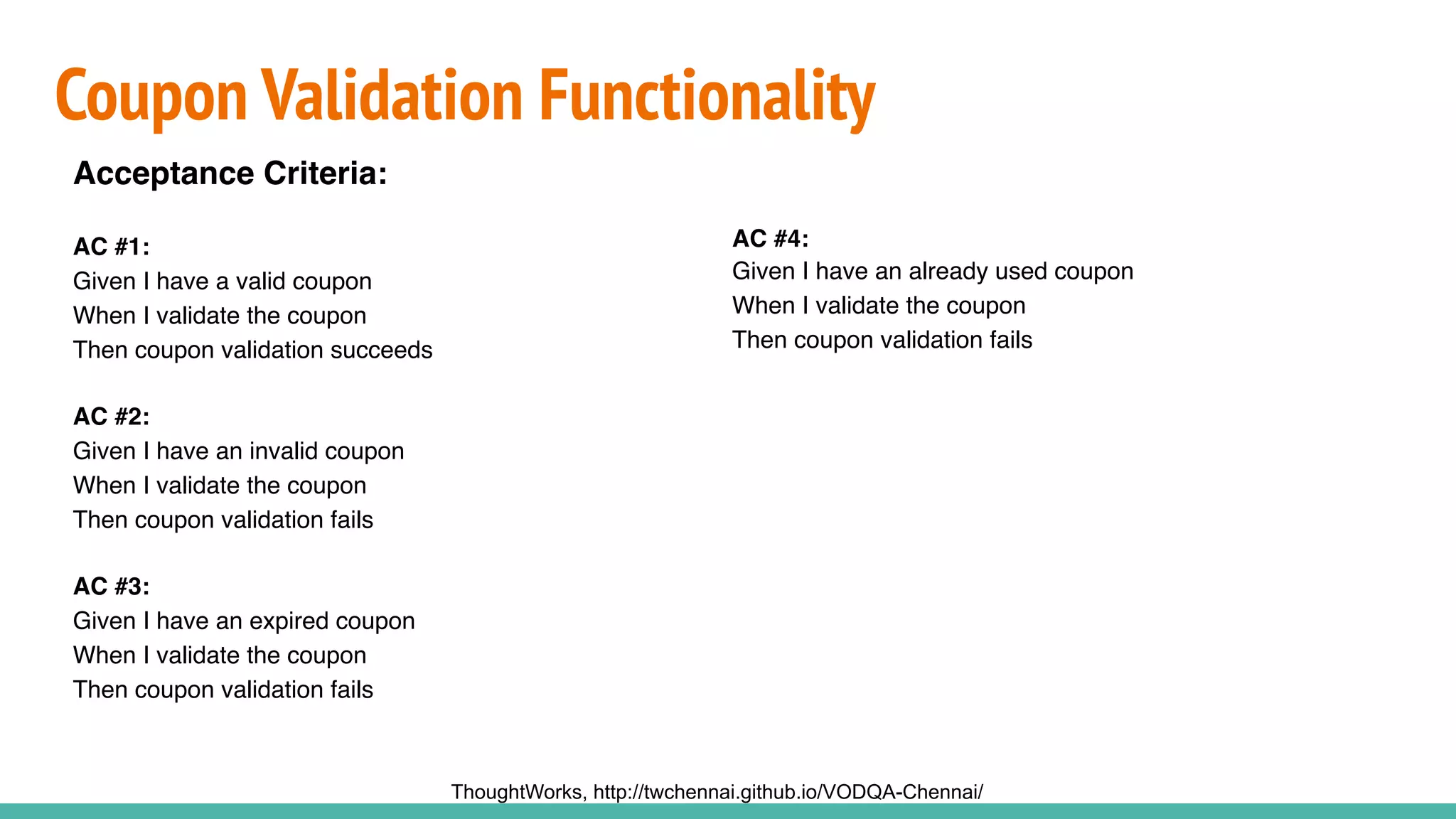 Coupon Validation Functionality

Acceptance Criteria:

AC #1:
Given I have a valid coupon
When I validate the coupon
Then coupon validation succeeds

AC #2:
Given I have an invalid coupon
When I validate the coupon
Then coupon validation fails

AC #3:
Given I have an expired coupon
When I validate the coupon
Then coupon validation fails

AC #4:
Given I have an already used coupon
When I validate the coupon
Then coupon validation fails

ThoughtWorks, http://twchennai.github.io/VODQA-Chennai/